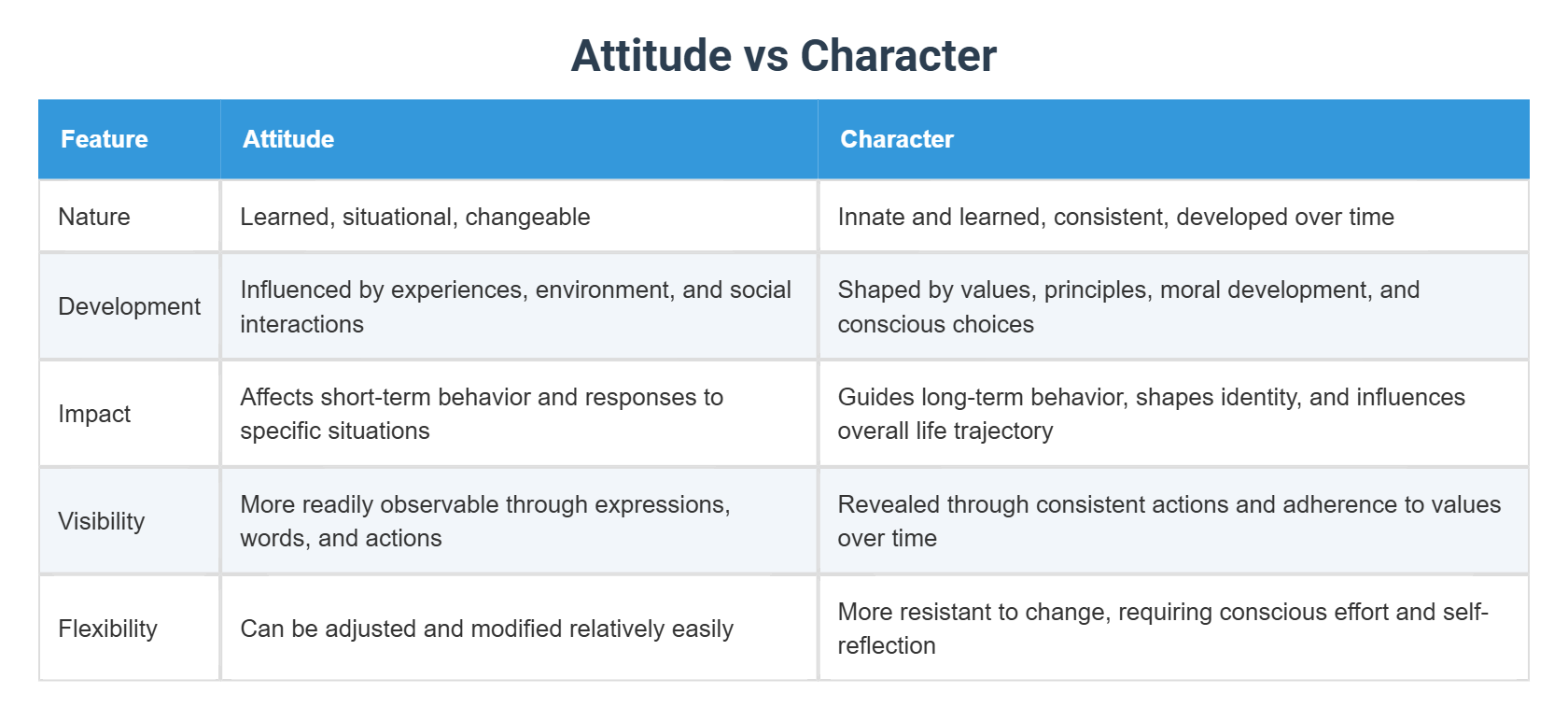 Attitude vs Character

| Feature | Attitude | Character |
|---|---|---|
| Nature | Learned, situational, changeable | Innate and learned, consistent, developed over time |
| Development | Influenced by experiences, environment, and social interactions | Shaped by values, principles, moral development, and conscious choices |
| Impact | Affects short-term behavior and responses to specific situations | Guides long-term behavior, shapes identity, and influences overall life trajectory |
| Visibility | More readily observable through expressions, words, and actions | Revealed through consistent actions and adherence to values over time |
| Flexibility | Can be adjusted and modified relatively easily | More resistant to change, requiring conscious effort and self-reflection |